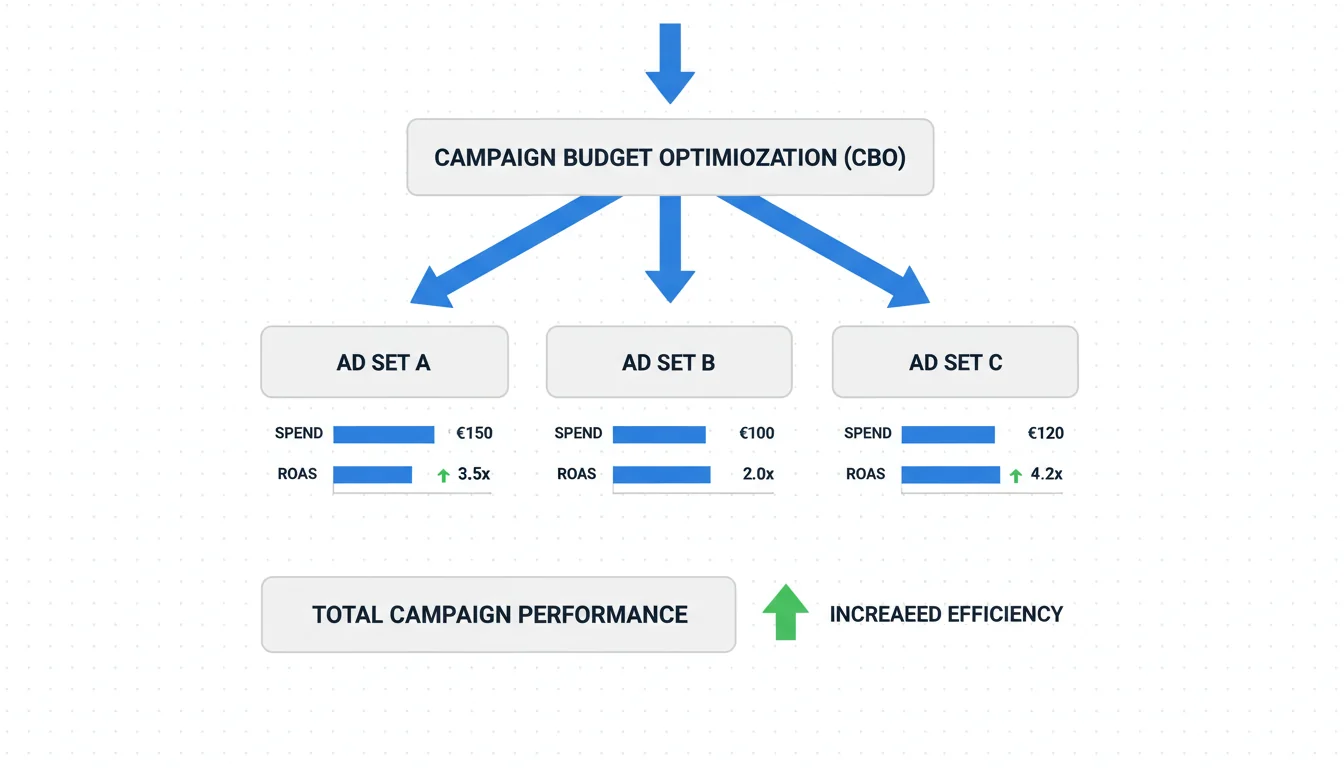 CAMPAIGN BUDGET OPTIMIOZATION (CBO)

AD SET A

SPEND €150
ROAS 3.5x

AD SET B

SPEND €100
ROAS 2.0x

AD SET C

SPEND €120
ROAS 4.2x

TOTAL CAMPAIGN PERFORMANCE

INCREAEED EFFICIENCY